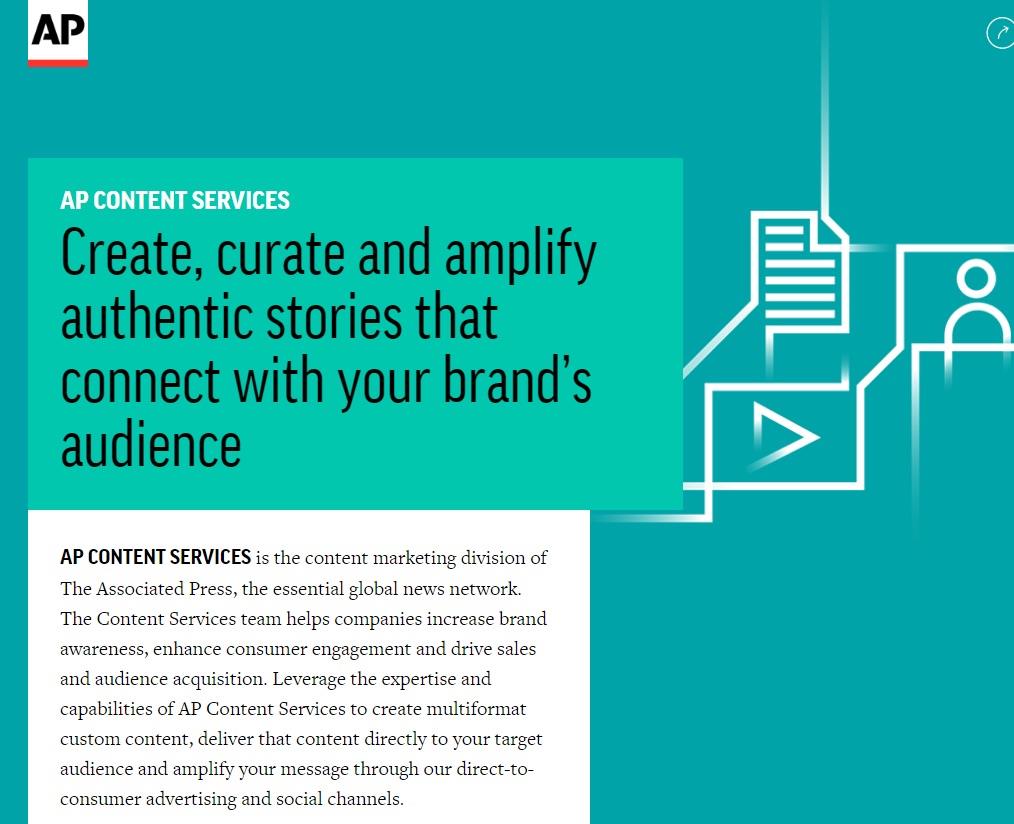 AP

AP CONTENT SERVICES

Create, curate and amplify authentic stories that connect with your brand's audience

AP CONTENT SERVICES is the content marketing division of The Associated Press, the essential global news network. The Content Services team helps companies increase brand awareness, enhance consumer engagement and drive sales and audience acquisition. Leverage the expertise and capabilities of AP Content Services to create multiformat custom content, deliver that content directly to your target audience and amplify your message through our direct-to-consumer advertising and social channels.